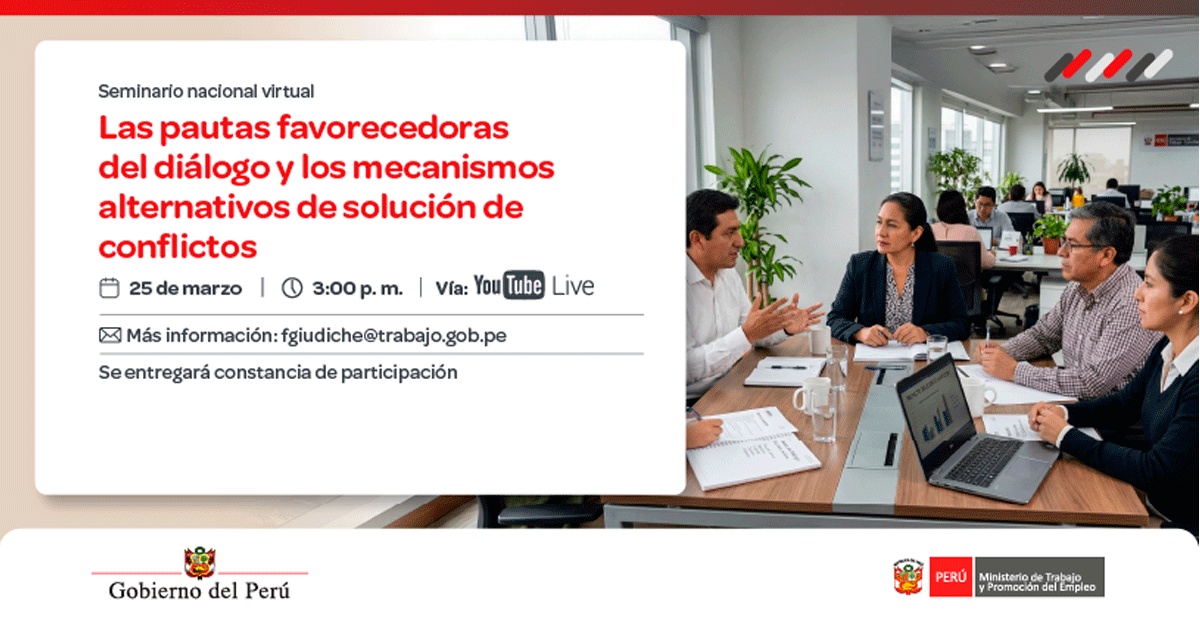 Seminario nacional virtual

Las pautas favorecedoras del diálogo y los mecanismos alternativos de solución de conflictos

25 de marzo | 3:00 p. m. | Vía: YouTube Live

Más información: fgiudiche@trabajo.gob.pe

Se entregará constancia de participación

Gobierno del Perú

PERÚ Ministerio de Trabajo y Promoción del Empleo